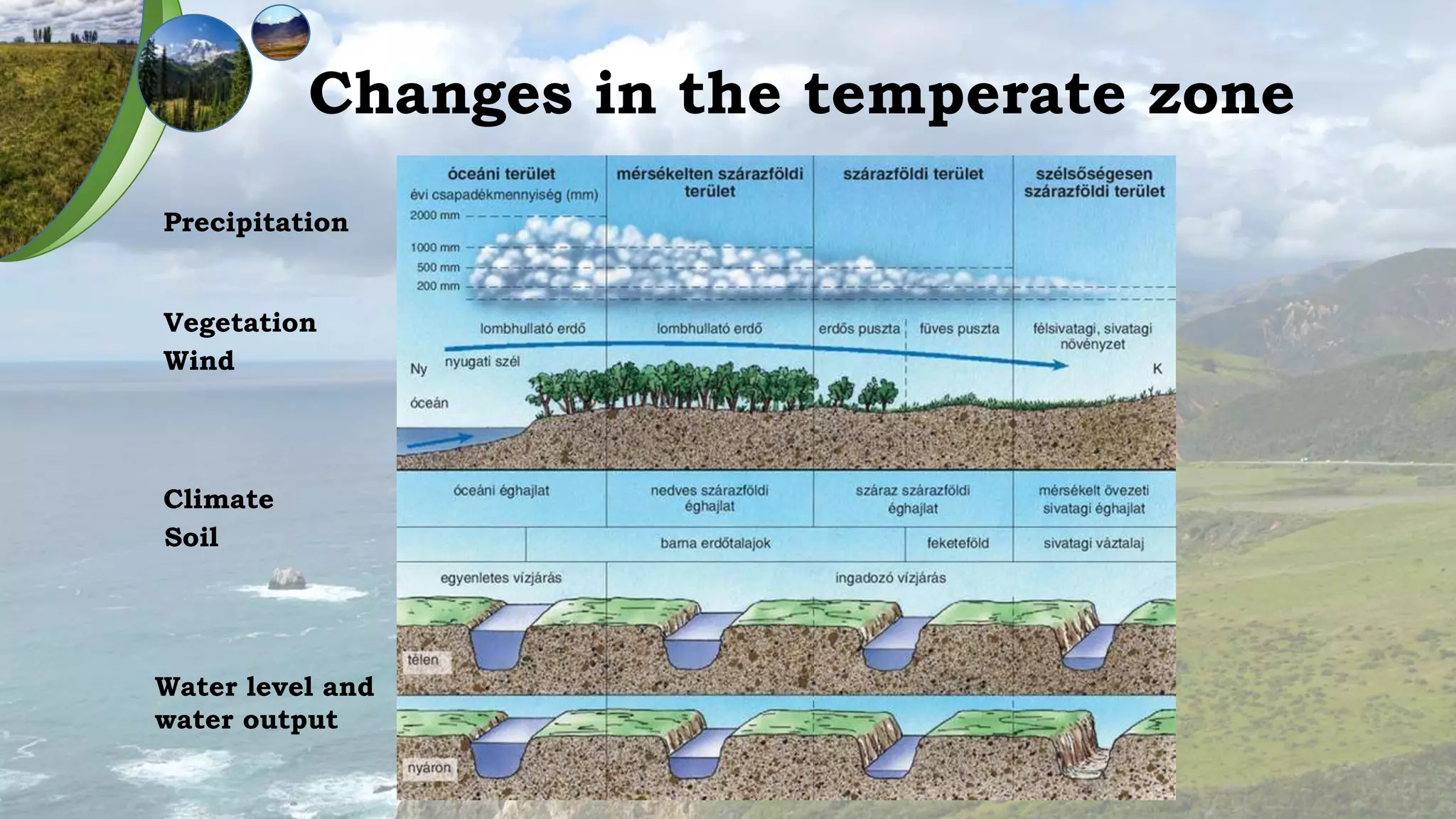 Changes in the temperate zone

Precipitation

Vegetation

Wind

Climate

Soil

Water level and water output

óceáni terület

mérsékelten szárazföldi terület

szárazföldi terület

szélsőségesen szárazföldi terület

évi csapadékmennyiség (mm)

2000 mm

1000 mm

500 mm

200 mm

lombhullató erdő

lombhullató erdő

erdős puszta

füves puszta

félsivatagi, sivatagi növényzet

Ny

nyugati szél

K

óceán

óceáni éghajlat

nedves szárazföldi éghajlat

száraz szárazföldi éghajlat

mérsékelt övezeti sivatagi éghajlat

barna erdőtalajok

feketeföld

sivatagi váztalaj

egyenletes vízjárás

ingadozó vízjárás

télen

nyáron